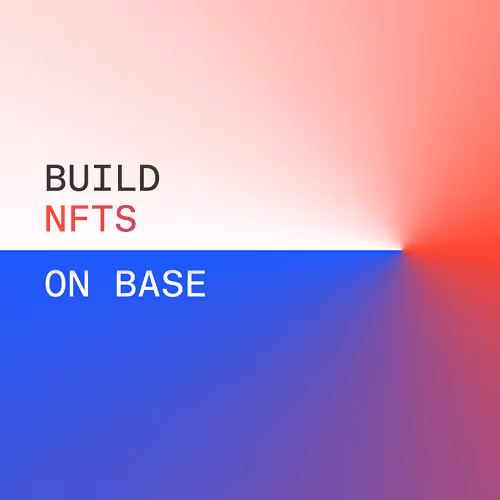 BUILD
NFTS

ON BASE